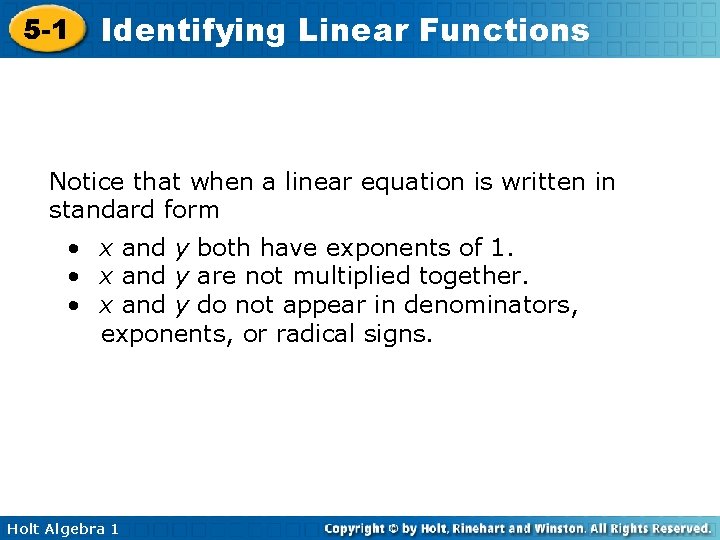 5-1 Identifying Linear Functions

Notice that when a linear equation is written in standard form

• $x$ and $y$ both have exponents of 1.
• $x$ and $y$ are not multiplied together.
• $x$ and $y$ do not appear in denominators, exponents, or radical signs.

Holt Algebra 1

Copyright © by Holt, Rinehart and Winston. All Rights Reserved.